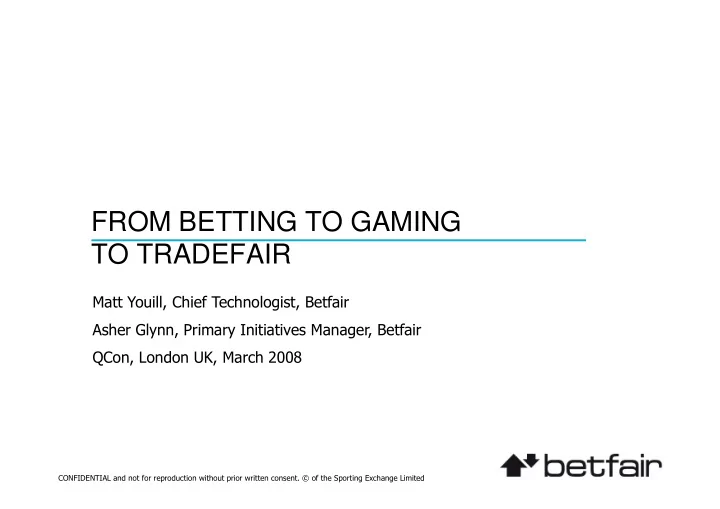 FROM BETTING TO GAMING
TO TRADEFAIR

Matt Youill, Chief Technologist, Betfair

Asher Glynn, Primary Initiatives Manager, Betfair

QCon, London UK, March 2008

CONFIDENTIAL and not for reproduction without prior written consent. © of the Sporting Exchange Limited

betfair